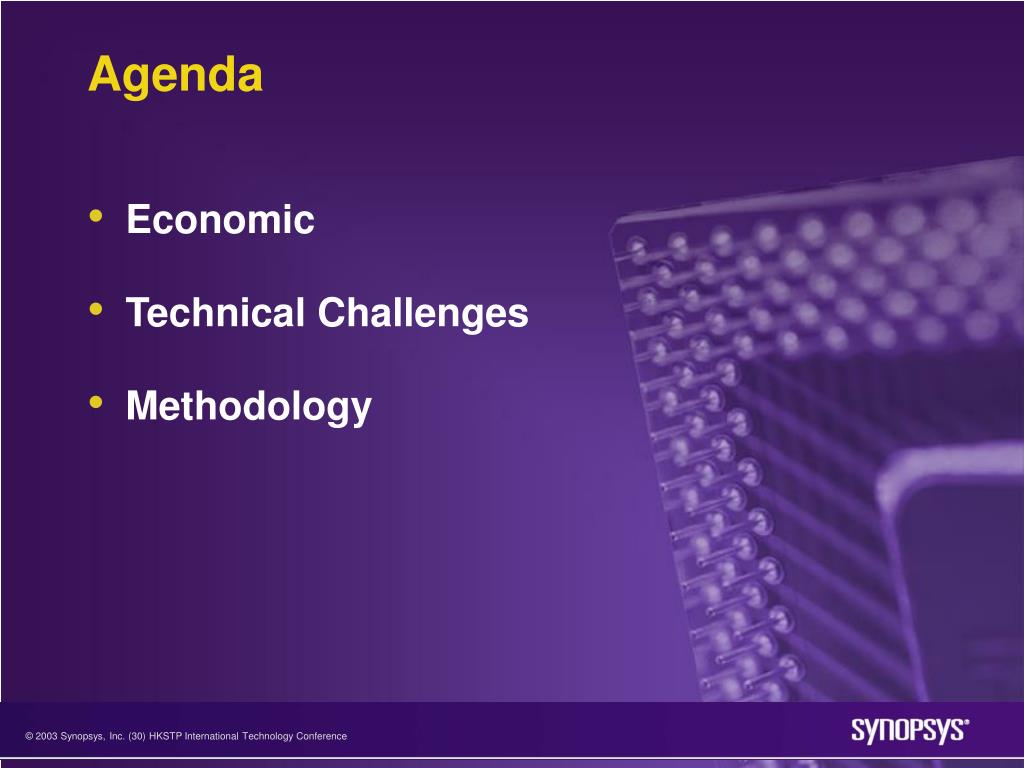 Agenda

• Economic

• Technical Challenges

• Methodology

© 2003 Synopsys, Inc. (30) HKSTP International Technology Conference

SYNOPSYS®